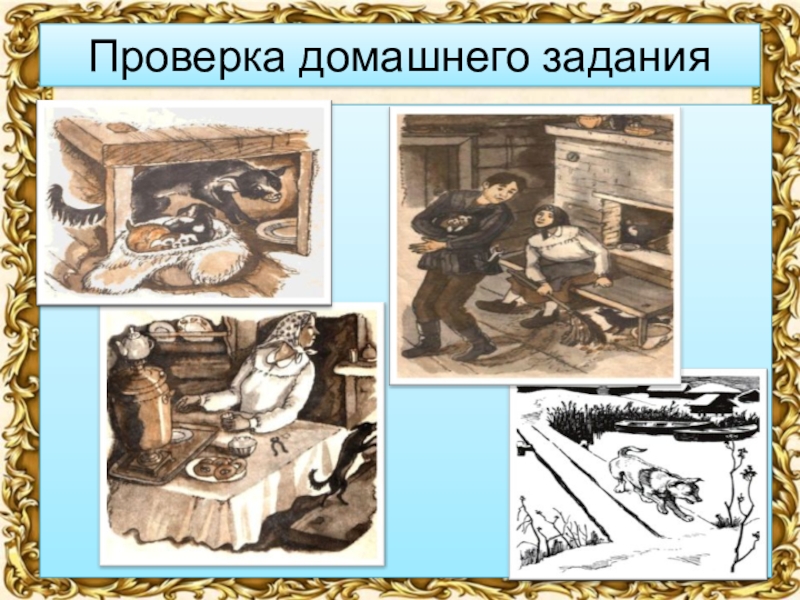 Проверка домашнего задания